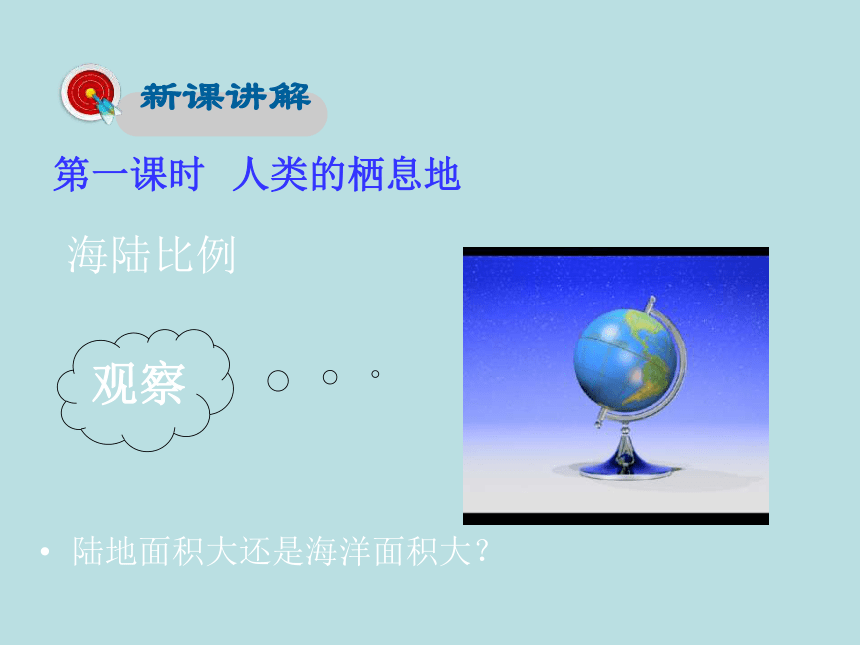 新课讲解

第一课时 人类的栖息地

海陆比例

观察

• 陆地面积大还是海洋面积大？